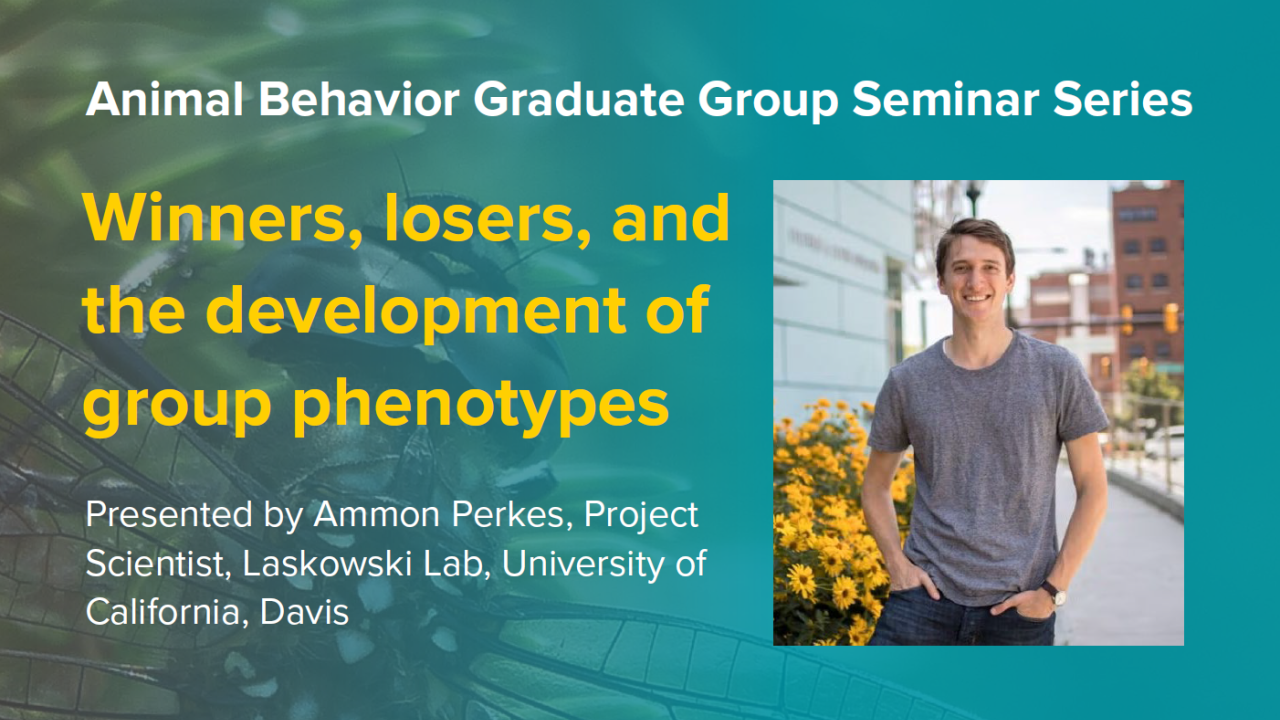 Animal Behavior Graduate Group Seminar Series

Winners, losers, and the development of group phenotypes

Presented by Ammon Perkes, Project Scientist, Laskowski Lab, University of California, Davis